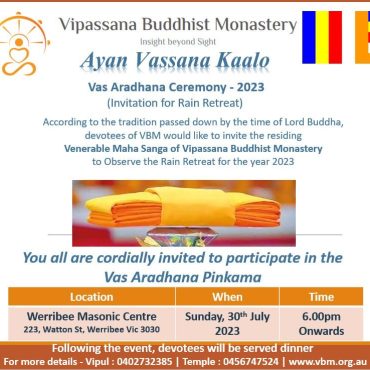 Vipassana Buddhist Monastery
Insight beyond Sight

Ayan Vassana Kaalo

Vas Aradhana Ceremony - 2023
(Invitation for Rain Retreat)

According to the tradition passed down by the time of Lord Buddha, devotees of VBM would like to invite the residing **Venerable Maha Sanga of Vipassana Buddhist Monastery** to Observe the Rain Retreat for the year 2023

You all are cordially invited to participate in the Vas Aradhana Pinkama

| Location | When | Time |
|---|---|---|
| Werribee Masonic Centre 223, Watton St, Werribee Vic 3030 | Sunday, 30$^{th}$ July 2023 | 6.00pm Onwards |

Following the event, devotees will be served dinner
For more details - Vipul : 0402732385 | Temple : 0456747524 | www.vbm.org.au